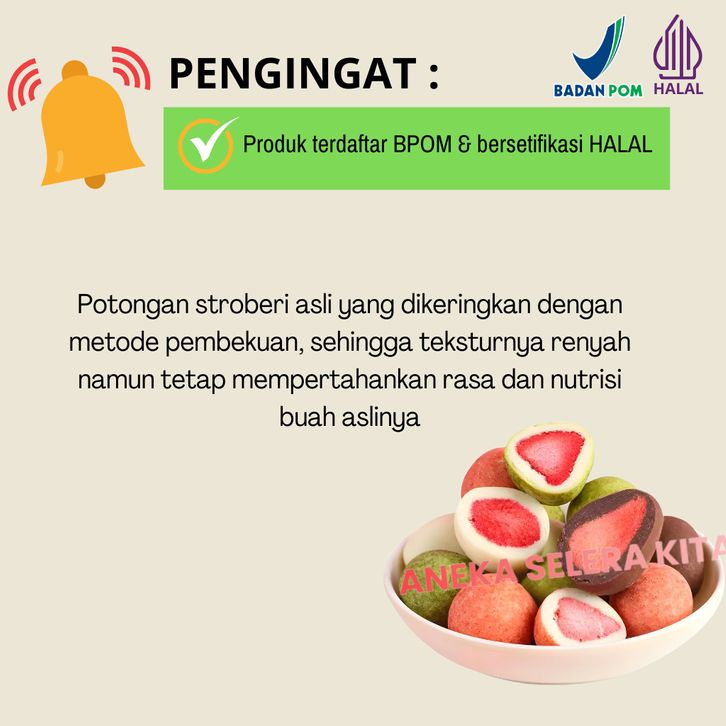 PENGINGAT :

BADAN POM

HALAL

Produk terdaftar BPOM & bersetifikasi HALAL

Potongan stroberi asli yang dikeringkan dengan metode pembekuan, sehingga teksturnya renyah namun tetap mempertahankan rasa dan nutrisi buah aslinya

ANEKA SELERA KITA